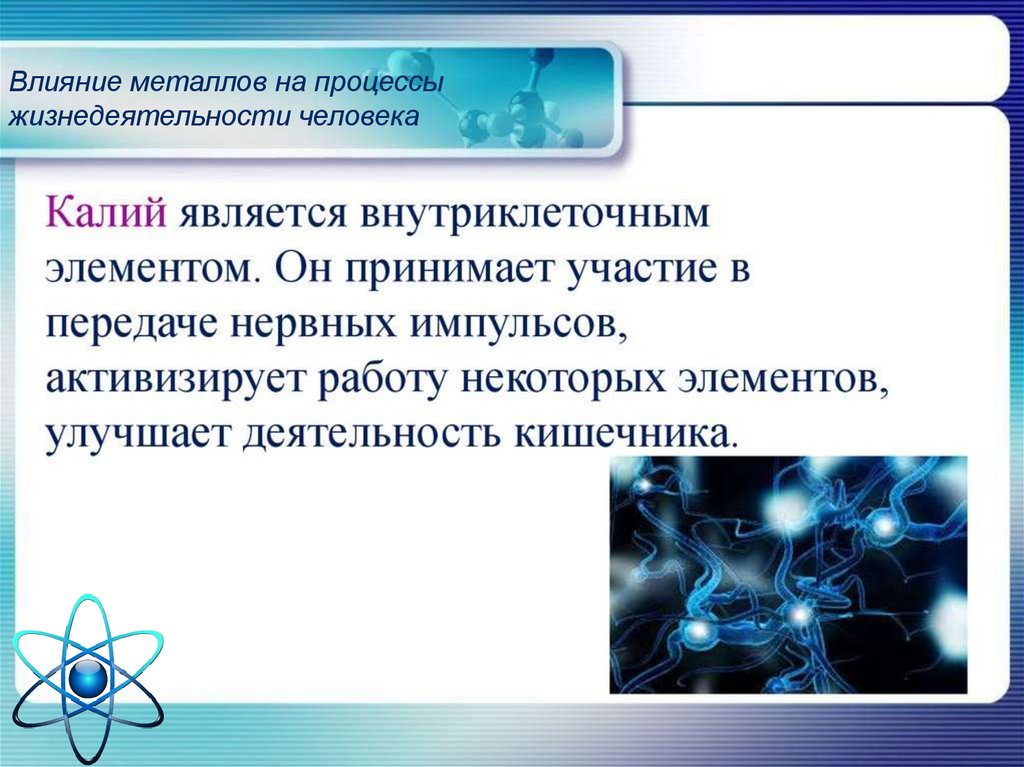 Влияние металлов на процессы жизнедеятельности человека

Калий является внутриклеточным элементом. Он принимает участие в передаче нервных импульсов, активизирует работу некоторых элементов, улучшает деятельность кишечника.